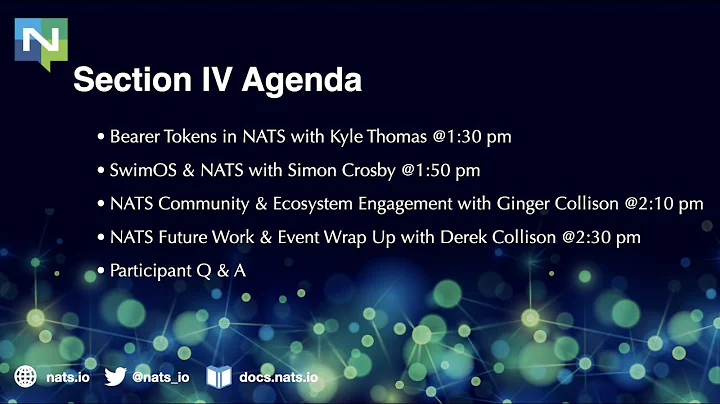 N

Section IV Agenda

• Bearer Tokens in NATS with Kyle Thomas @1:30 pm

• SwimOS & NATS with Simon Crosby @1:50 pm

• NATS Community & Ecosystem Engagement with Ginger Collison @2:10 pm

• NATS Future Work & Event Wrap Up with Derek Collison @2:30 pm

• Participant Q & A

nats.io @nats_io docs.nats.io